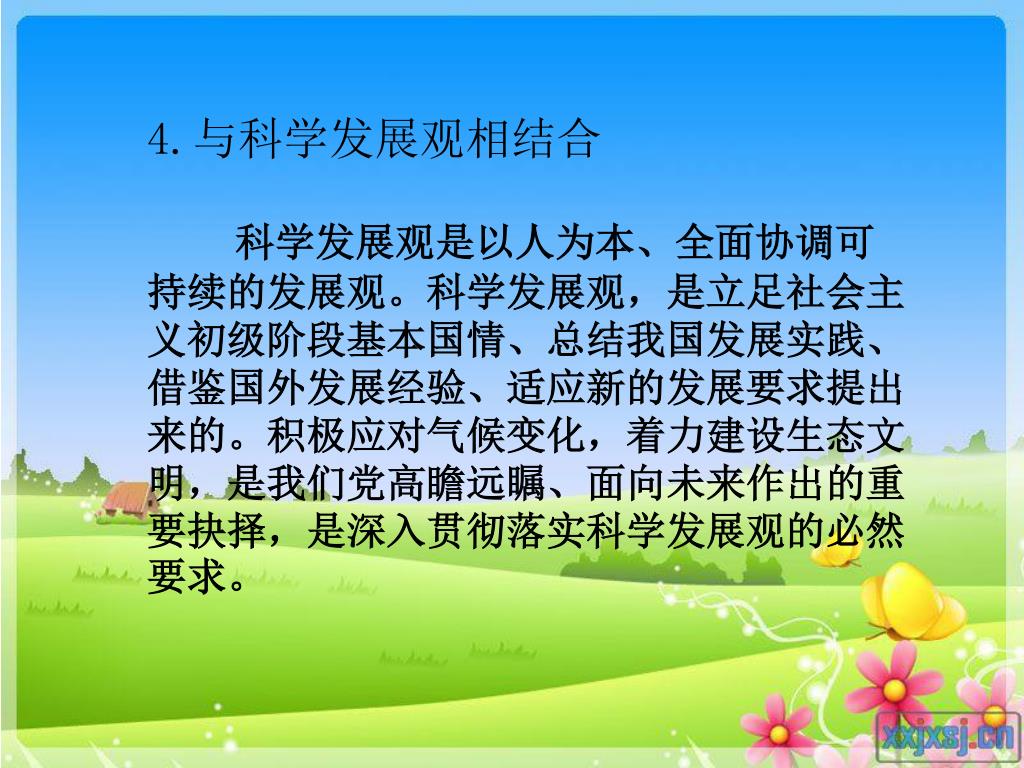 4. 与科学发展观相结合

科学发展观是以人为本、全面协调可持续的发展观。科学发展观，是立足社会主义初级阶段基本国情、总结我国发展实践、借鉴国外发展经验、适应新的发展要求提出来的。积极应对气候变化，着力建设生态文明，是我们党高瞻远瞩、面向未来作出的重要抉择，是深入贯彻落实科学发展观的必然要求。

xxjxsj.cn